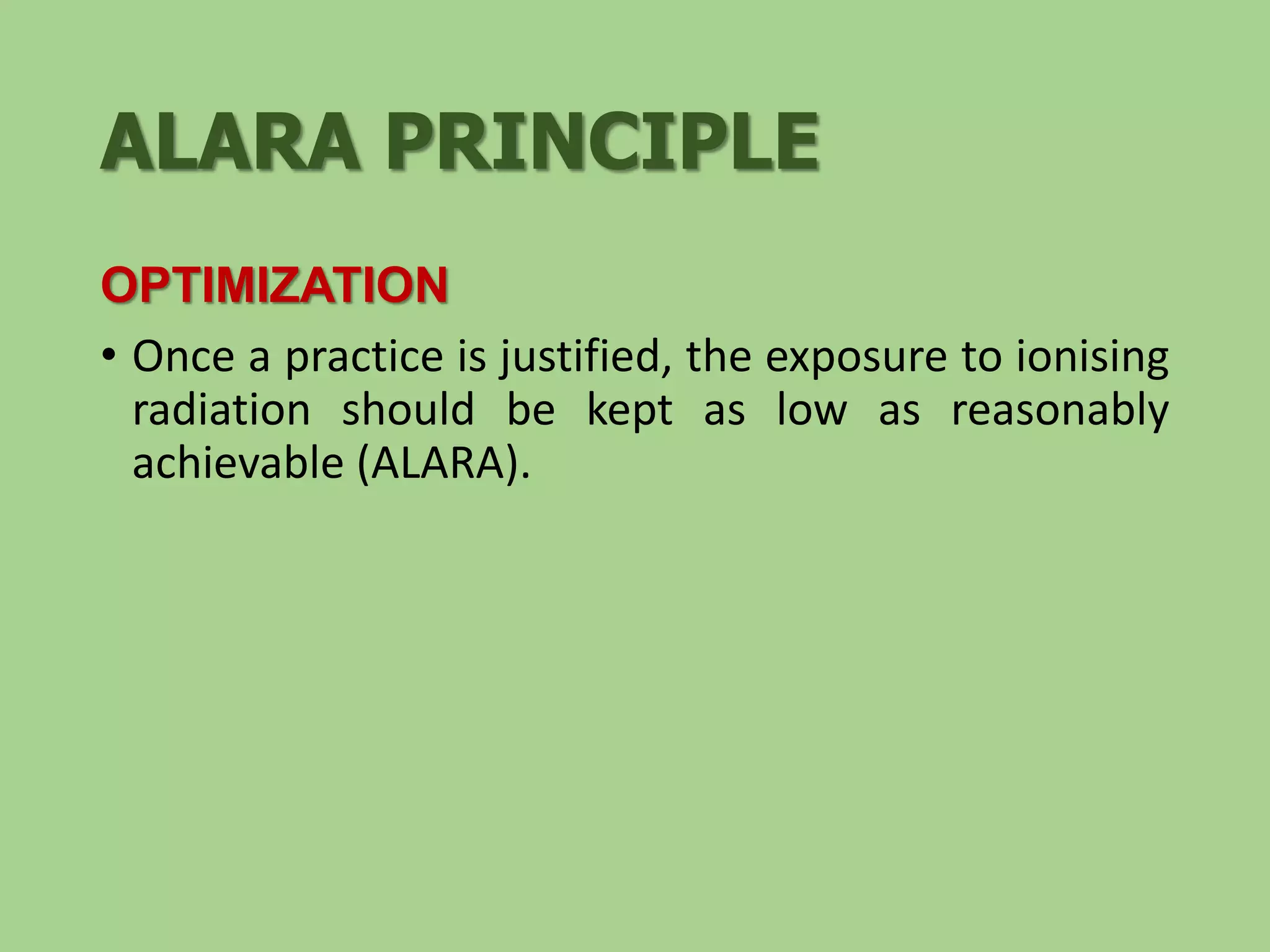 ALARA PRINCIPLE

OPTIMIZATION

• Once a practice is justified, the exposure to ionising radiation should be kept as low as reasonably achievable (ALARA).